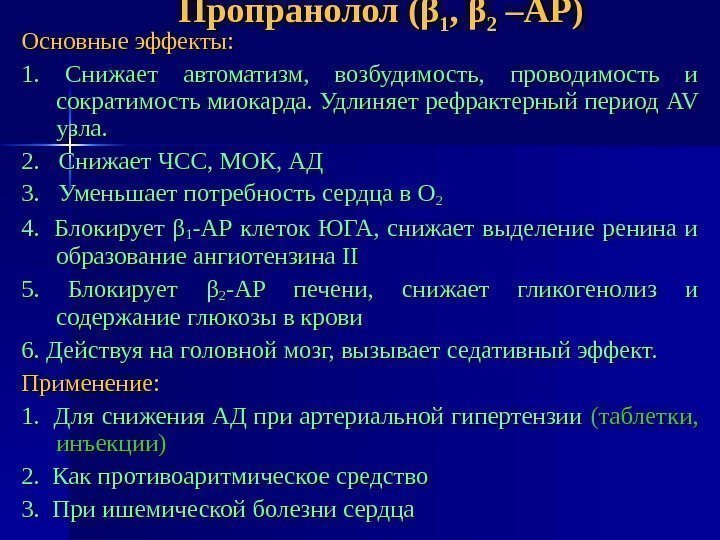 Пропранолол ($\beta_1$, $\beta_2$ –АР)

Основные эффекты:

1. Снижает автоматизм, возбудимость, проводимость и сократимость миокарда. Удлиняет рефрактерный период AV узла.

2. Снижает ЧСС, МОК, АД

3. Уменьшает потребность сердца в $O_2$

4. Блокирует $\beta_1$-АР клеток ЮГА, снижает выделение ренина и образование ангиотензина II

5. Блокирует $\beta_2$-АР печени, снижает гликогенолиз и содержание глюкозы в крови

6. Действуя на головной мозг, вызывает седативный эффект.

Применение:

1. Для снижения АД при артериальной гипертензии (таблетки, инъекции)

2. Как противоаритмическое средство

3. При ишемической болезни сердца